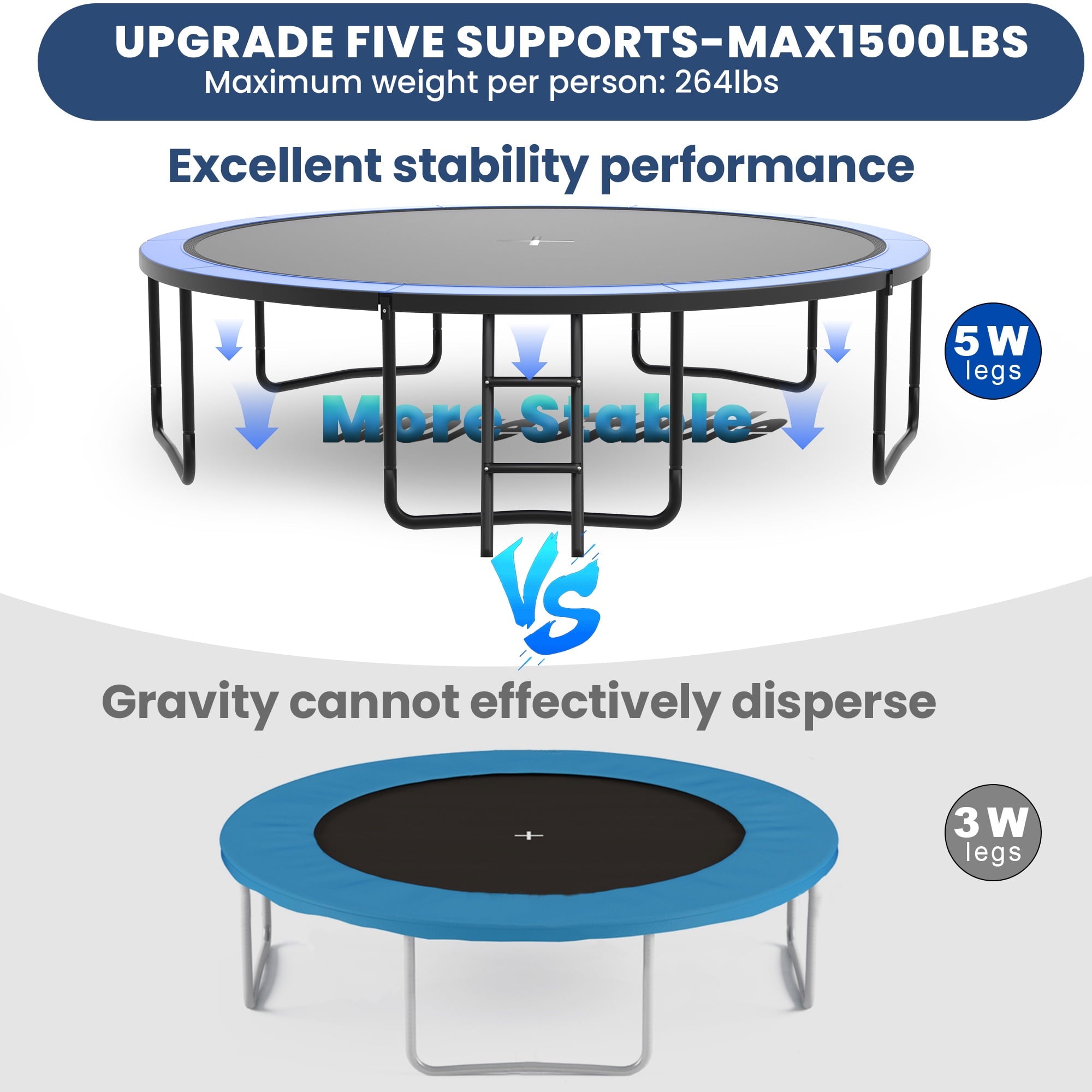 UPGRADE FIVE SUPPORTS-MAX1500LBS
Maximum weight per person: 264lbs

Excellent stability performance

5 W legs

More Stable

VS

Gravity cannot effectively disperse

3 W legs